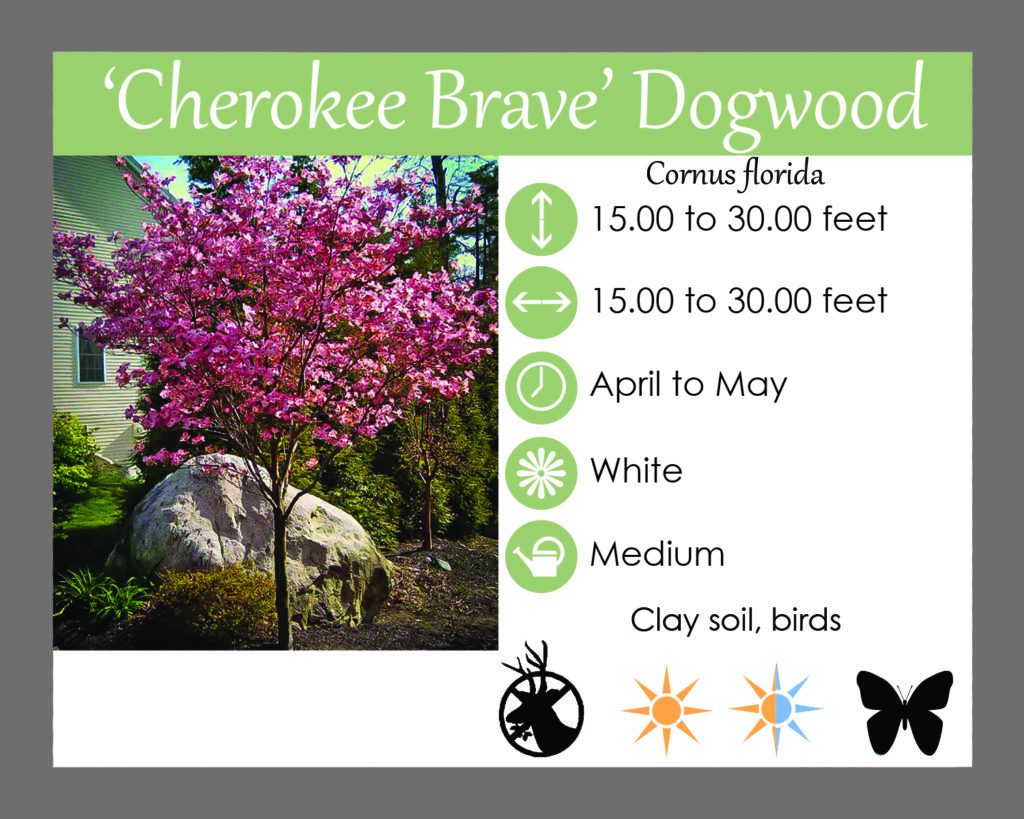 ‘Cherokee Brave’ Dogwood

Cornus florida

15.00 to 30.00 feet

15.00 to 30.00 feet

April to May

White

Medium

Clay soil, birds